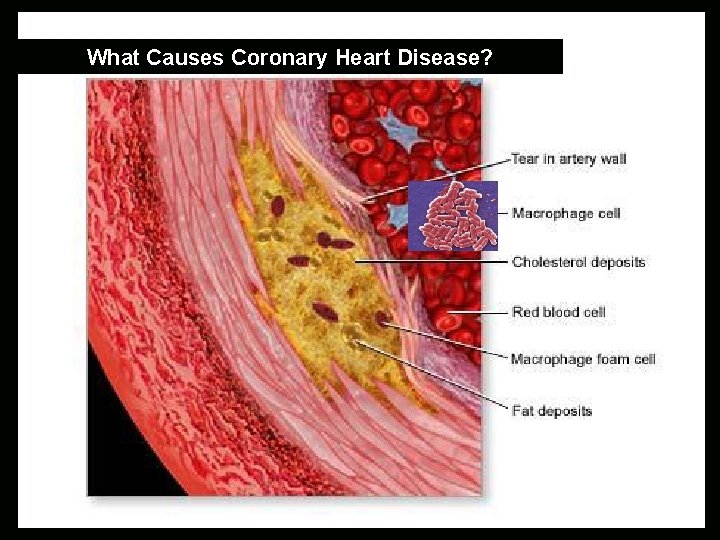 What Causes Coronary Heart Disease?

Tear in artery wall
Macrophage cell
Cholesterol deposits
Red blood cell
Macrophage foam cell
Fat deposits